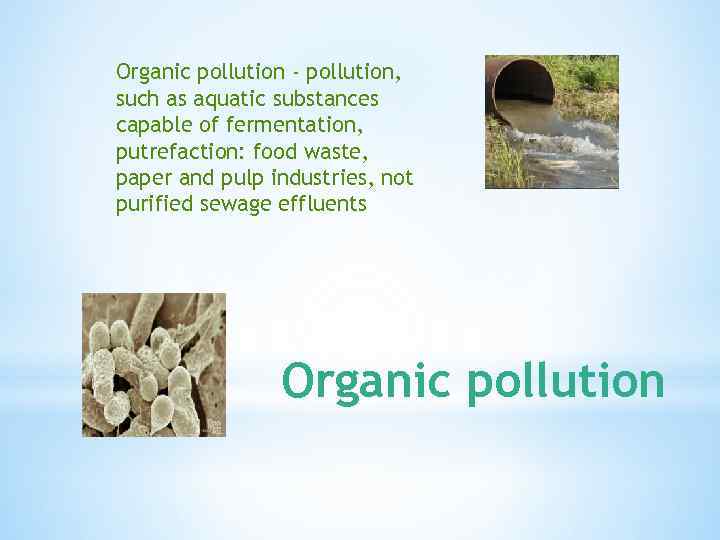 Organic pollution - pollution, such as aquatic substances capable of fermentation, putrefaction: food waste, paper and pulp industries, not purified sewage effluents

Organic pollution